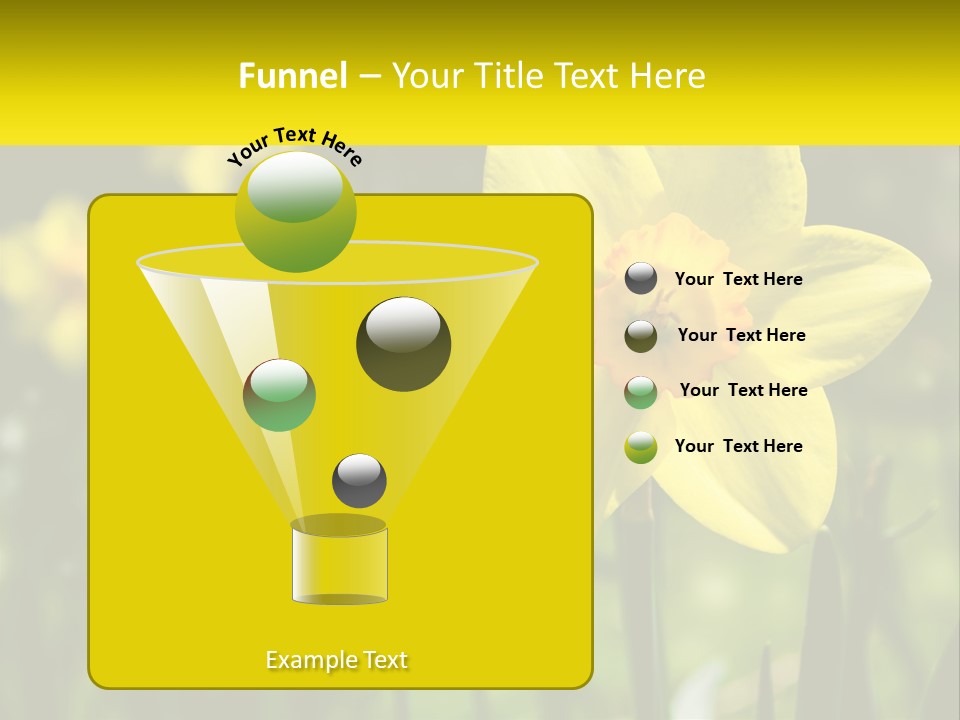 Funnel – Your Title Text Here

Your Text Here

Your Text Here

Your Text Here

Your Text Here

Your Text Here

Example Text